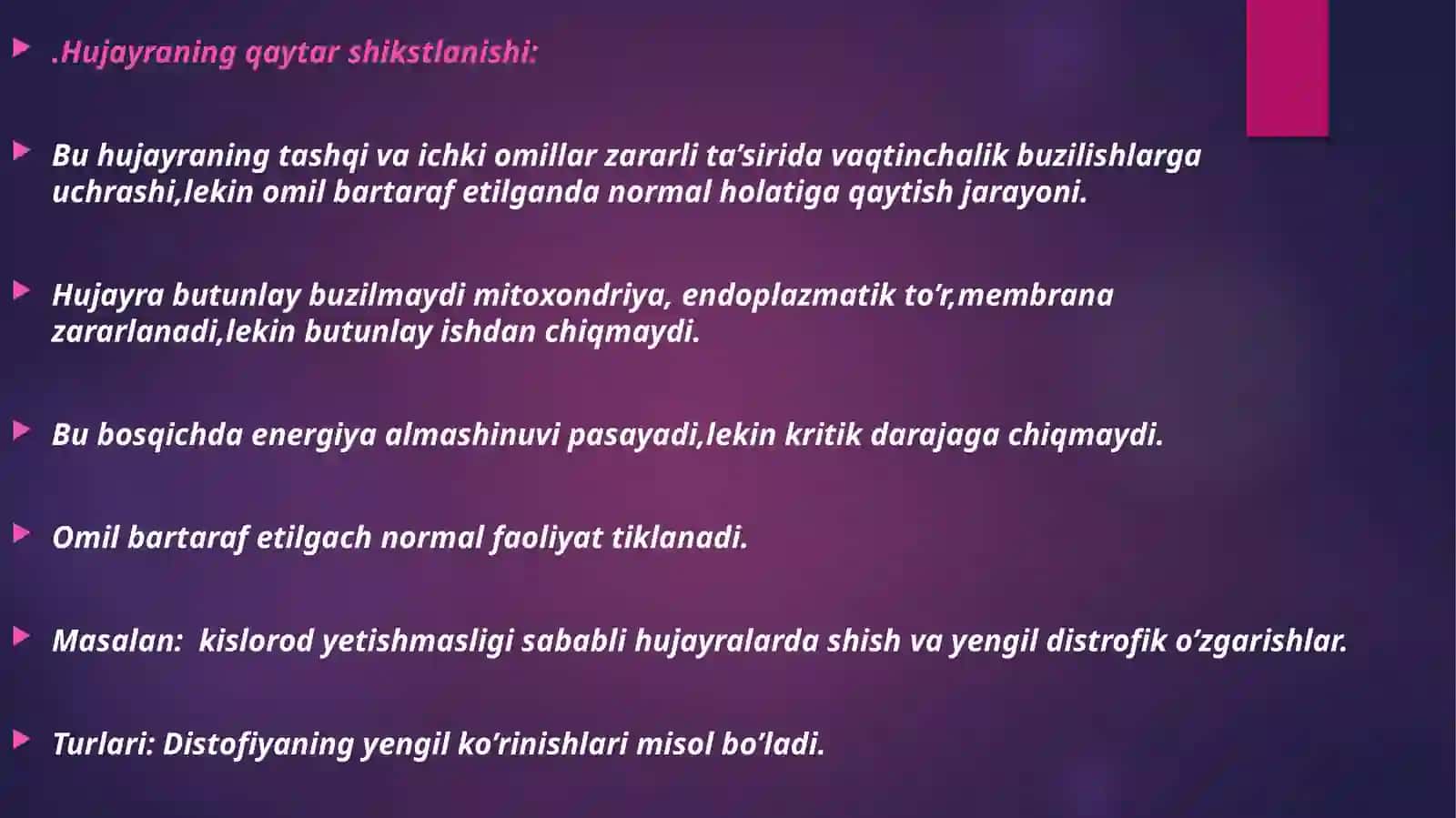 .Hujayraning qaytar shikstlanishi:

Bu hujayraning tashqi va ichki omillar zararli ta’sirida vaqtinchalik buzilishlarga uchrashi,lekin omil bartaraf etilganda normal holatiga qaytish jarayoni.

Hujayra butunlay buzilmaydi mitoxondriya, endoplazmatik to’r,membrana zararlanadi,lekin butunlay ishdan chiqmaydi.

Bu bosqichda energiya almashinuvi pasayadi,lekin kritik darajaga chiqmaydi.

Omil bartaraf etilgach normal faoliyat tiklanadi.

Masalan:  kislorod yetishmasligi sababli hujayralarda shish va yengil distrofik o’zgarishlar.

Turlari: Distofiyaning yengil ko’rinishlari misol bo’ladi.